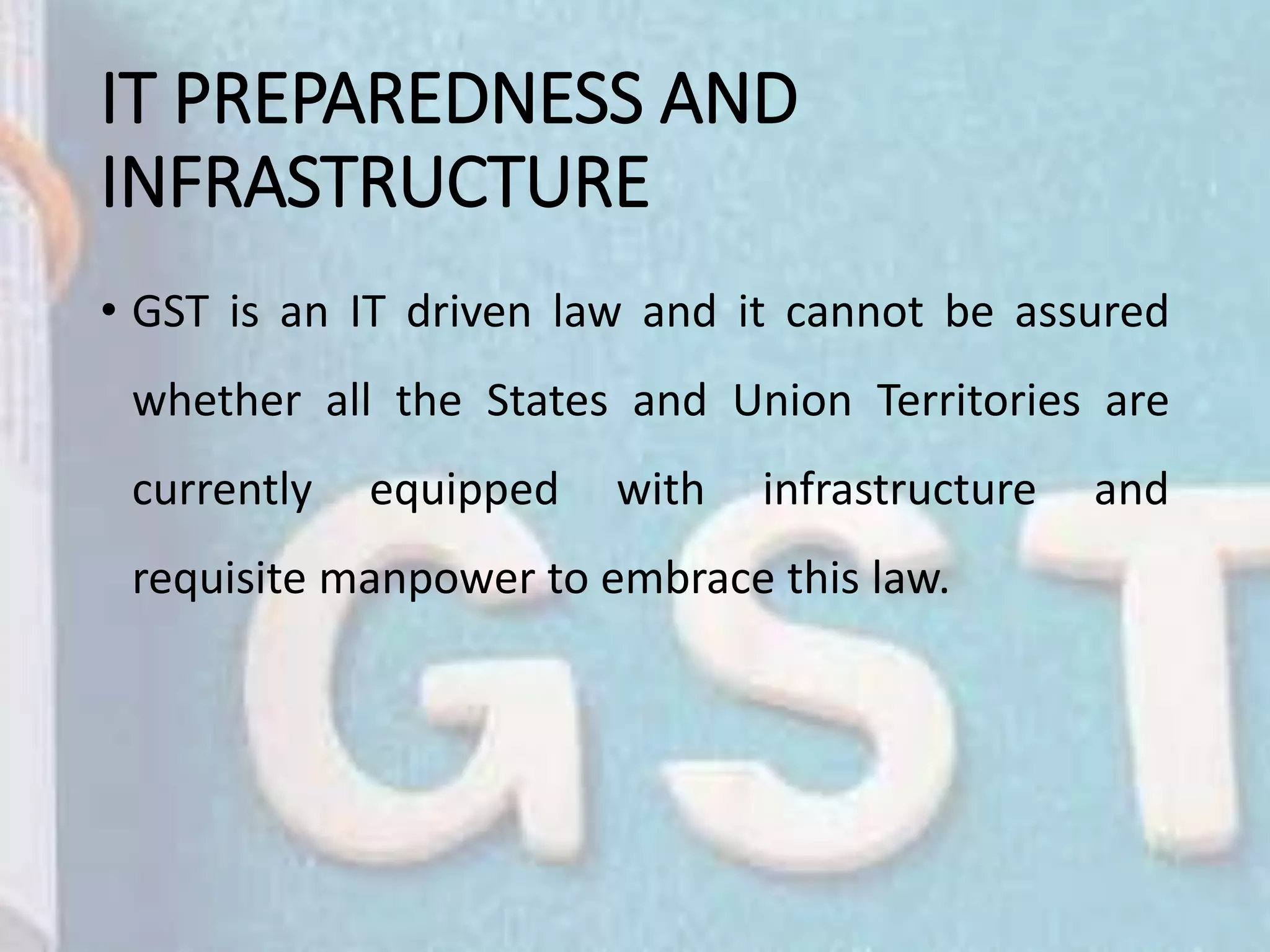 IT PREPAREDNESS AND INFRASTRUCTURE

• GST is an IT driven law and it cannot be assured whether all the States and Union Territories are currently equipped with infrastructure and requisite manpower to embrace this law.

GST